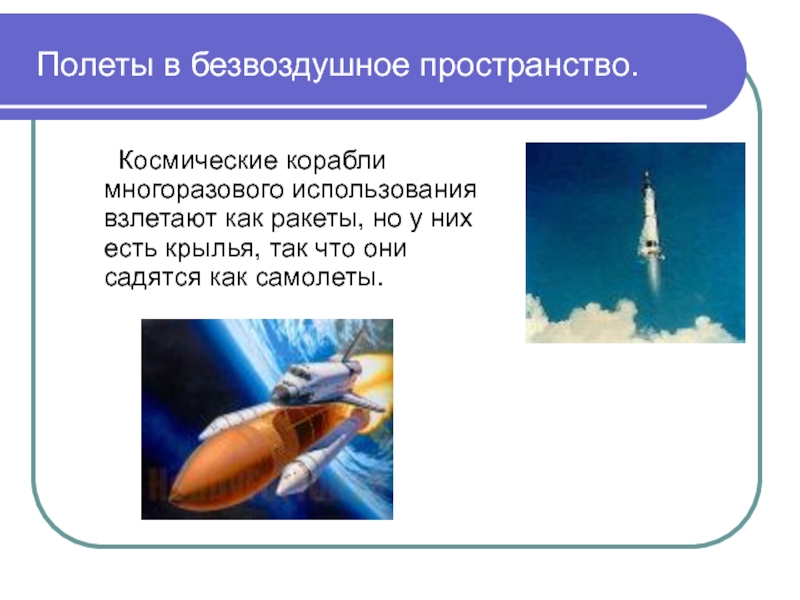 Полеты в безвоздушное пространство.

Космические корабли многоразового использования взлетают как ракеты, но у них есть крылья, так что они садятся как самолеты.